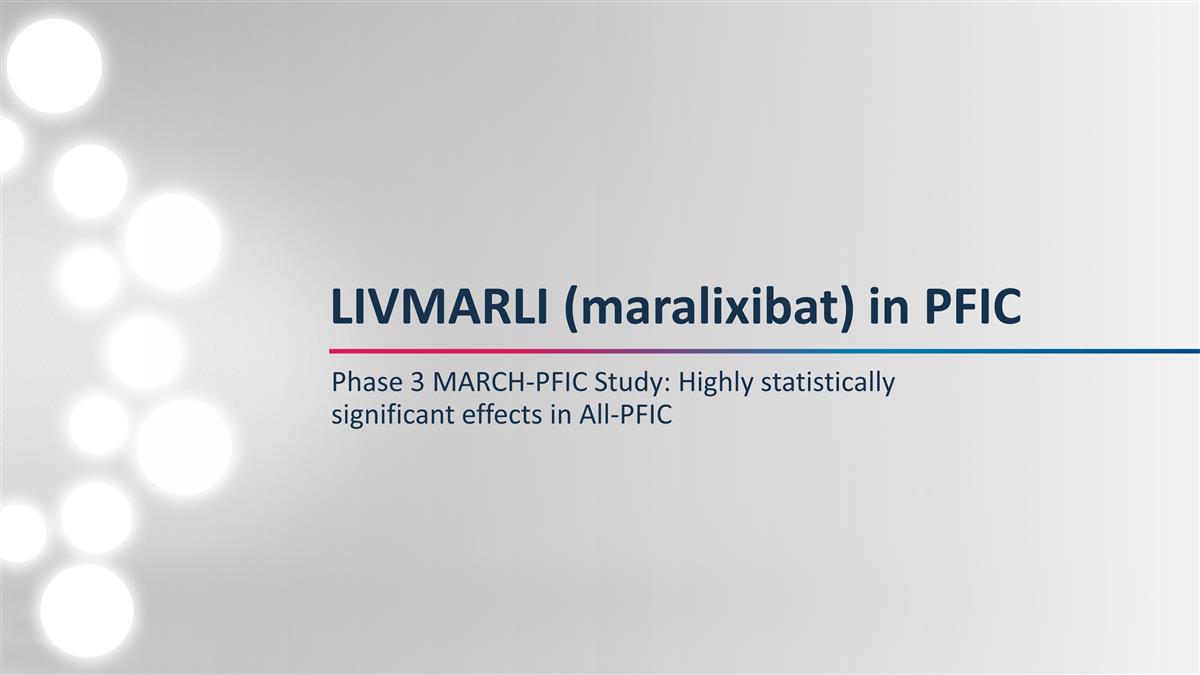 LIVMARLI (maralixibat) in PFIC

Phase 3 MARCH-PFIC Study: Highly statistically significant effects in All-PFIC